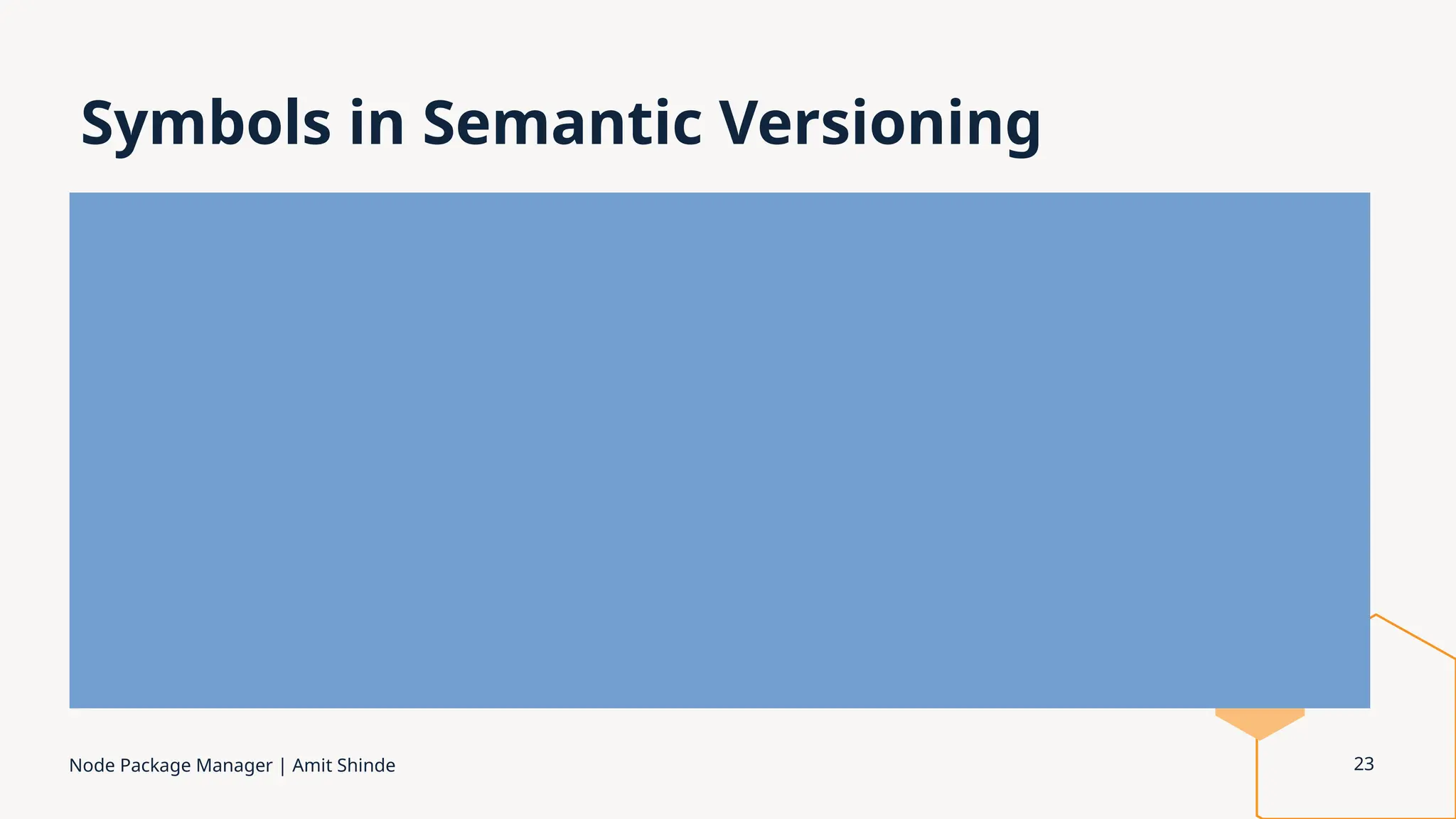 Symbols in Semantic Versioning

Node Package Manager | Amit Shinde

23